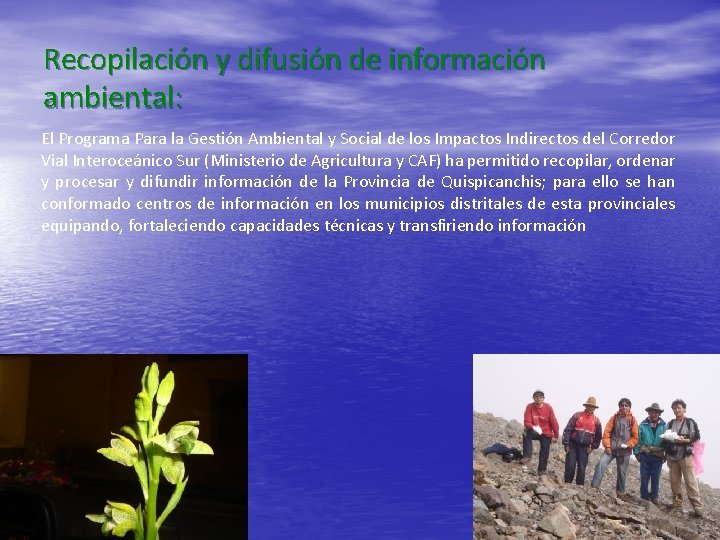 Recopilación y difusión de información ambiental:

El Programa Para la Gestión Ambiental y Social de los Impactos Indirectos del Corredor Vial Interoceánico Sur (Ministerio de Agricultura y CAF) ha permitido recopilar, ordenar y procesar y difundir información de la Provincia de Quispicanchis; para ello se han conformado centros de información en los municipios distritales de esta provinciales equipando, fortaleciendo capacidades técnicas y transfiriendo información